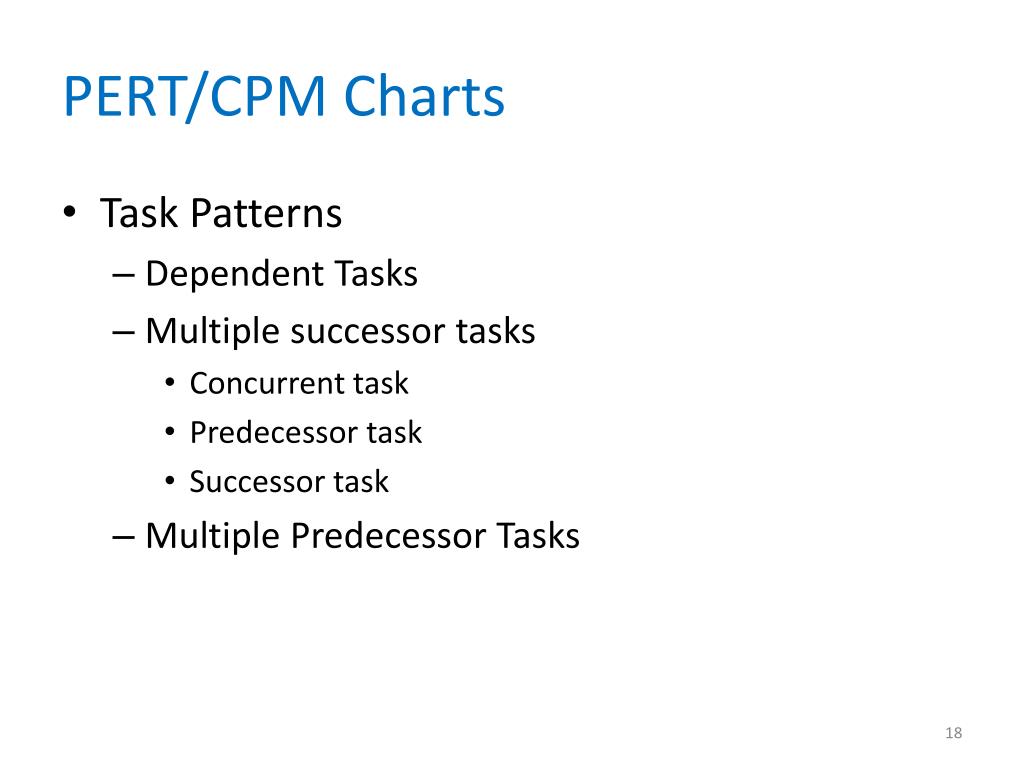 PERT/CPM Charts

• Task Patterns
  – Dependent Tasks
  – Multiple successor tasks
    • Concurrent task
    • Predecessor task
    • Successor task
  – Multiple Predecessor Tasks

18